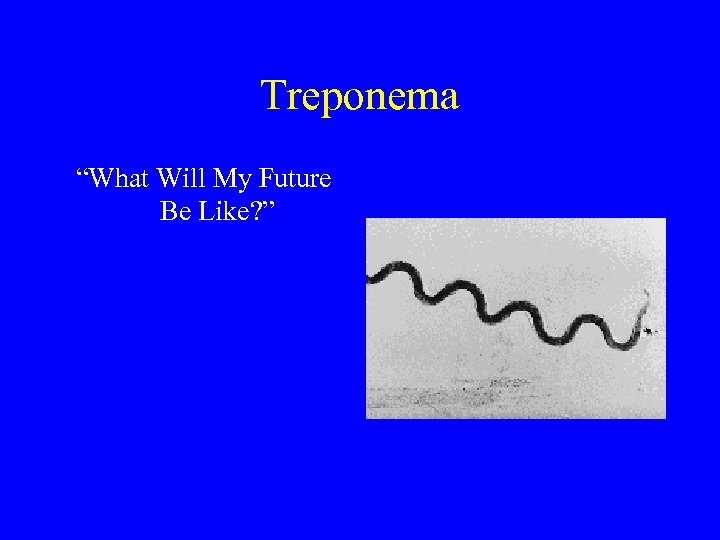 Treponema

“What Will My Future Be Like?”